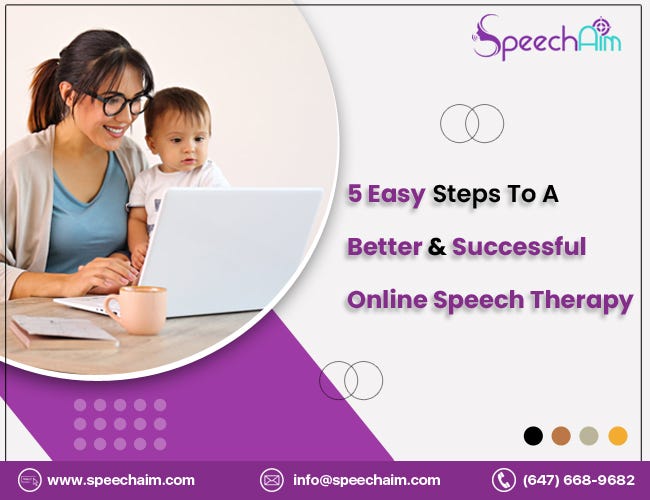 SpeechAim

5 Easy Steps To A Better & Successful Online Speech Therapy

www.speechaim.com
info@speechaim.com
(647) 668-9682